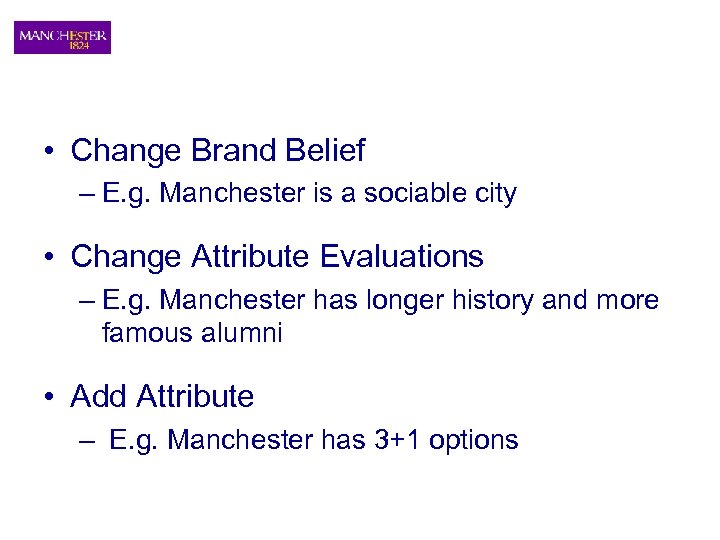 MANCHESTER
1824

• Change Brand Belief
– E.g. Manchester is a sociable city

• Change Attribute Evaluations
– E.g. Manchester has longer history and more famous alumni

• Add Attribute
– E.g. Manchester has 3+1 options